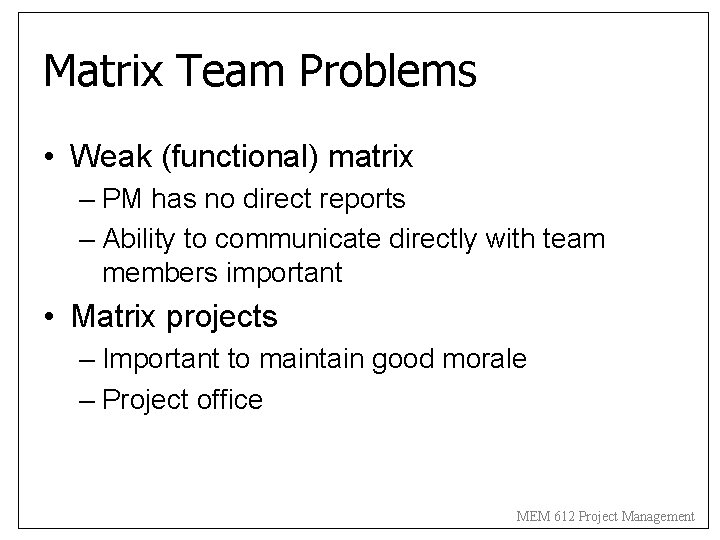 Matrix Team Problems

• Weak (functional) matrix
– PM has no direct reports
– Ability to communicate directly with team members important
• Matrix projects
– Important to maintain good morale
– Project office

MEM 612 Project Management